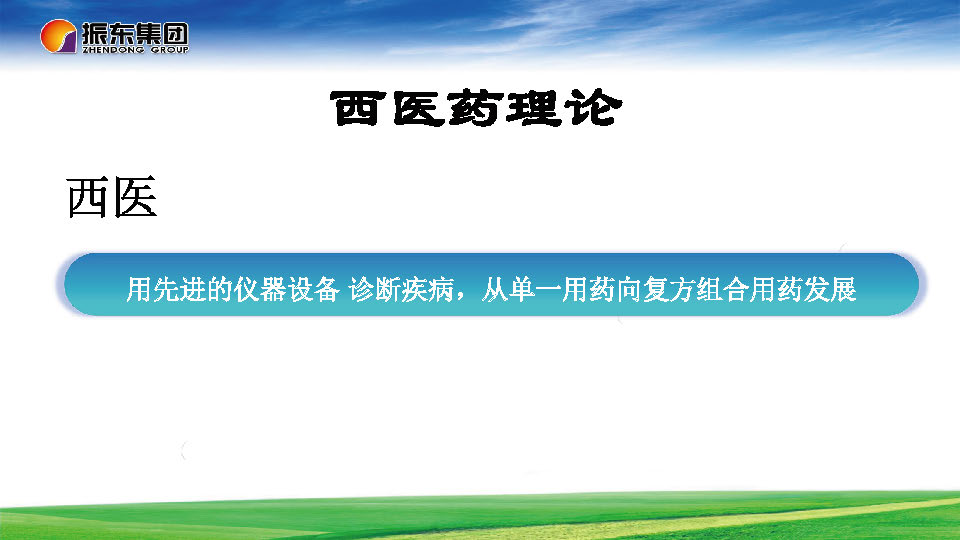 振东集团
ZHENDONG GROUP

西医药理论

西医

用先进的仪器设备 诊断疾病，从单一用药向复方组合用药发展